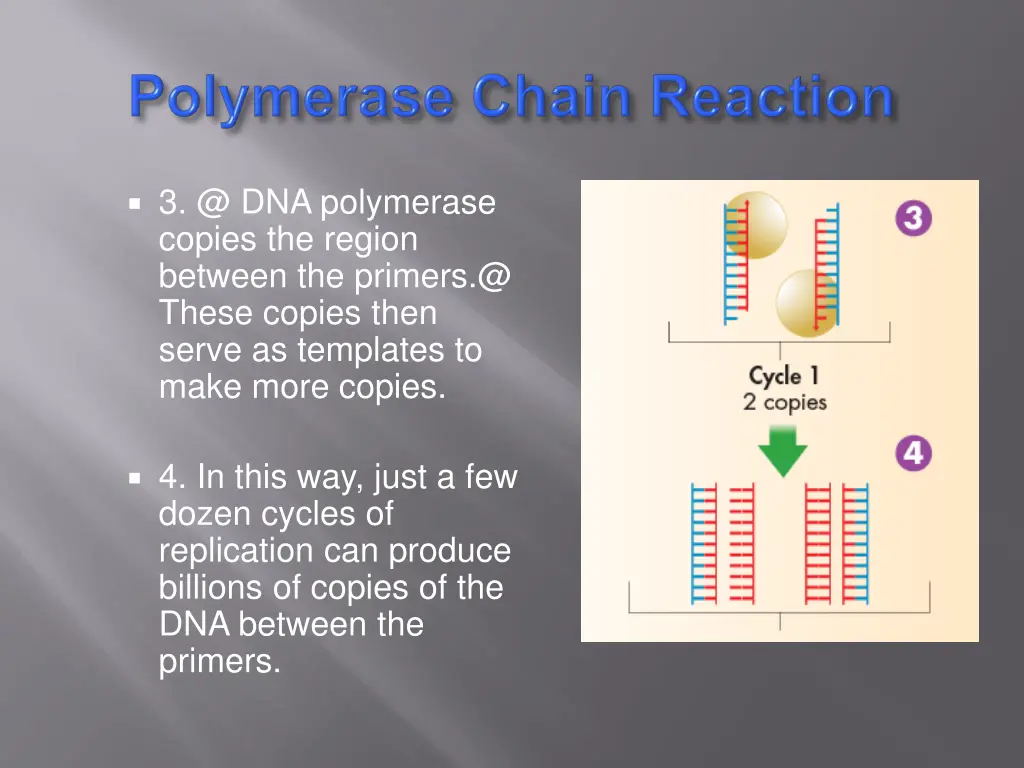 Polymerase Chain Reaction

3. @ DNA polymerase copies the region between the primers.@ These copies then serve as templates to make more copies.

4. In this way, just a few dozen cycles of replication can produce billions of copies of the DNA between the primers.

3

Cycle 1
2 copies

4